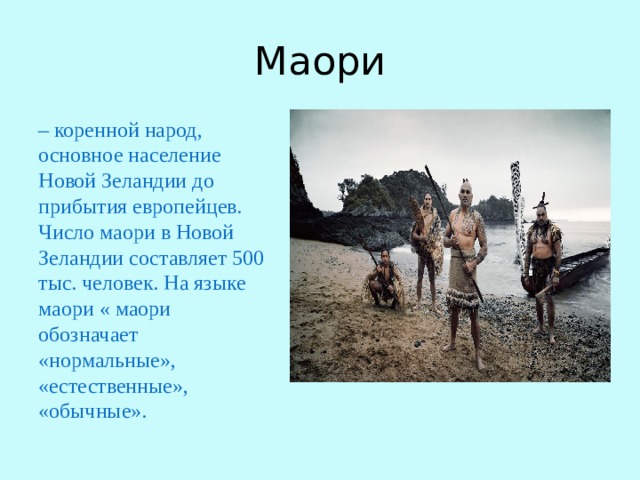 Маори

– коренной народ, основное население Новой Зеландии до прибытия европейцев. Число маори в Новой Зеландии составляет 500 тыс. человек. На языке маори « маори обозначает «нормальные», «естественные», «обычные».